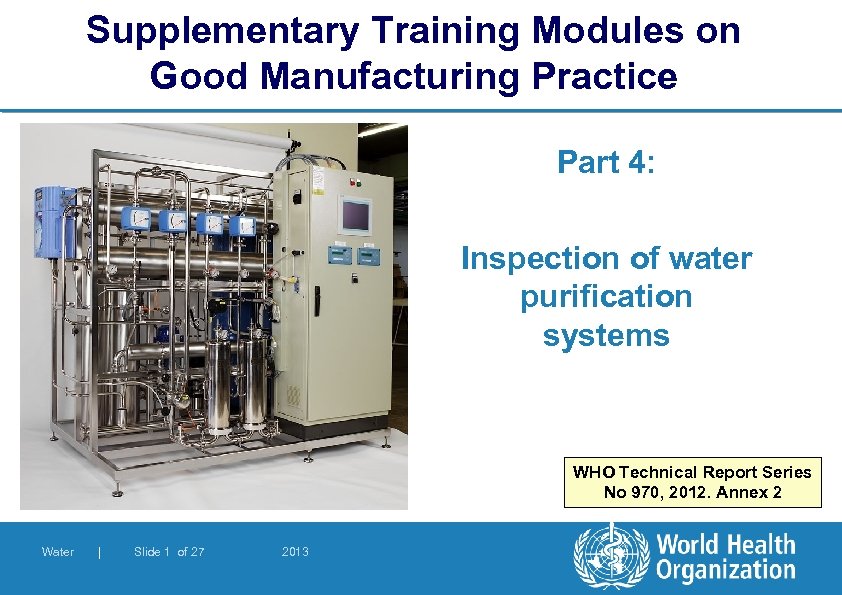 Supplementary Training Modules on Good Manufacturing Practice

Part 4:

Inspection of water purification systems

WHO Technical Report Series No 970, 2012. Annex 2

Water | Slide 1 of 27 2013

World Health Organization